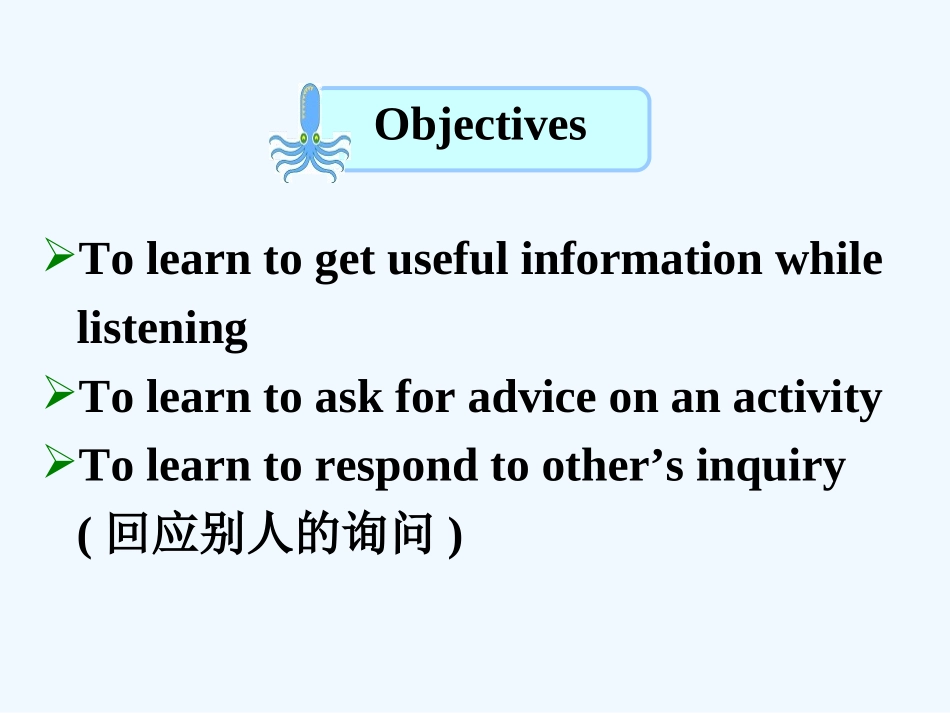 Objectives

➢To learn to get useful information while listening

➢To learn to ask for advice on an activity

➢To learn to respond to other’s inquiry ( 回应别人的询问 )